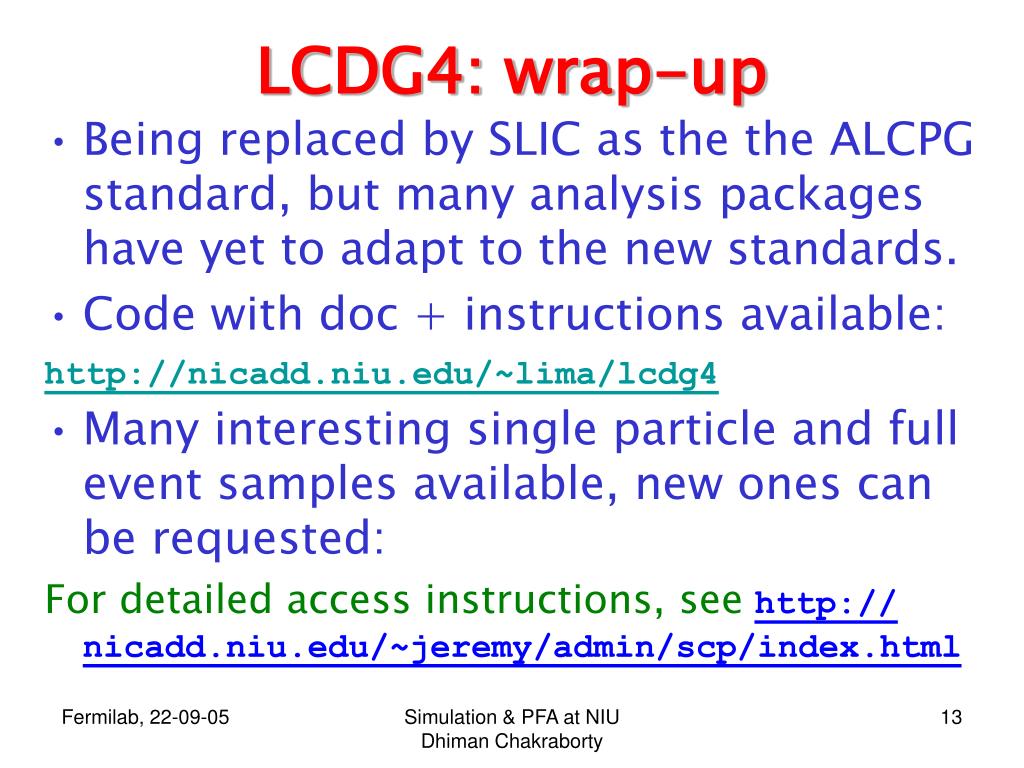 LCDG4: wrap-up

• Being replaced by SLIC as the the ALCPG standard, but many analysis packages have yet to adapt to the new standards.

• Code with doc + instructions available:

http://nicadd.niu.edu/~lima/lcdg4

• Many interesting single particle and full event samples available, new ones can be requested:

For detailed access instructions, see http://nicadd.niu.edu/~jeremy/admin/scp/index.html

Fermilab, 22-09-05

Simulation & PFA at NIU
Dhiman Chakraborty

13